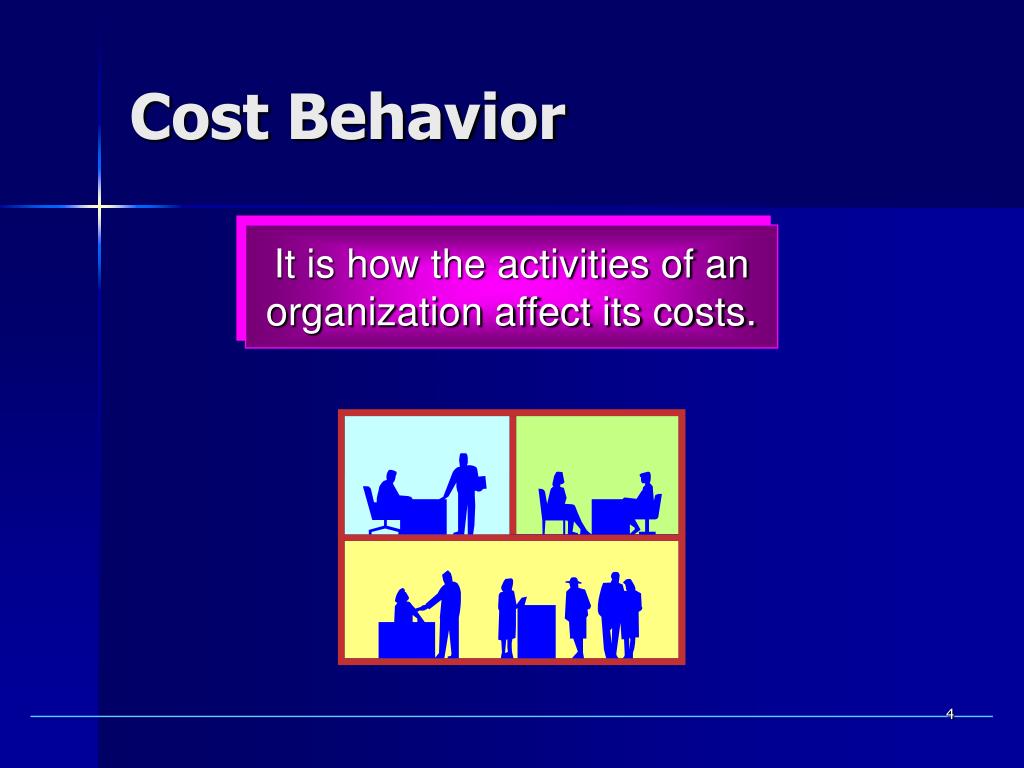 Cost Behavior

It is how the activities of an organization affect its costs.

4